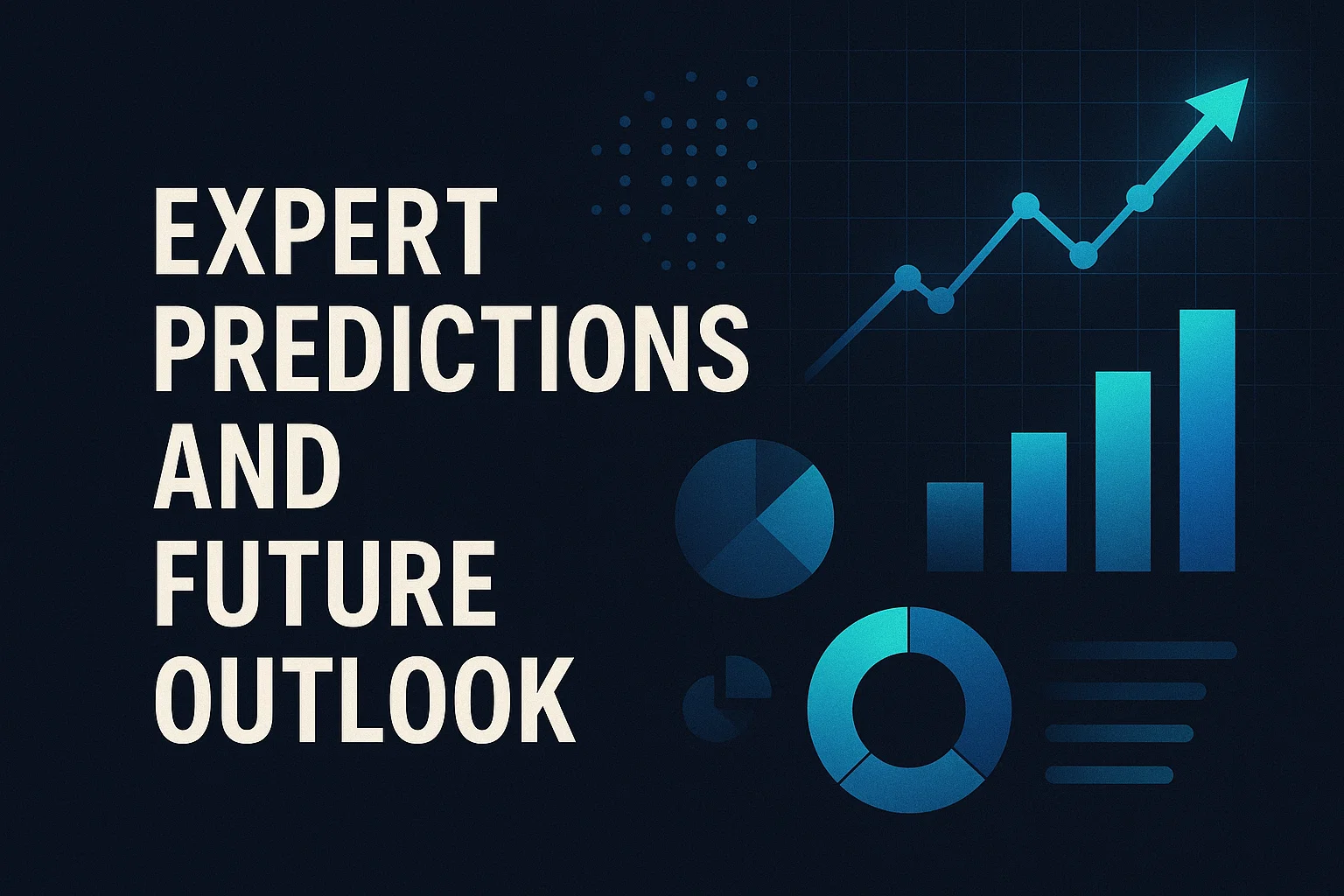 EXPERT PREDICTIONS AND FUTURE OUTLOOK